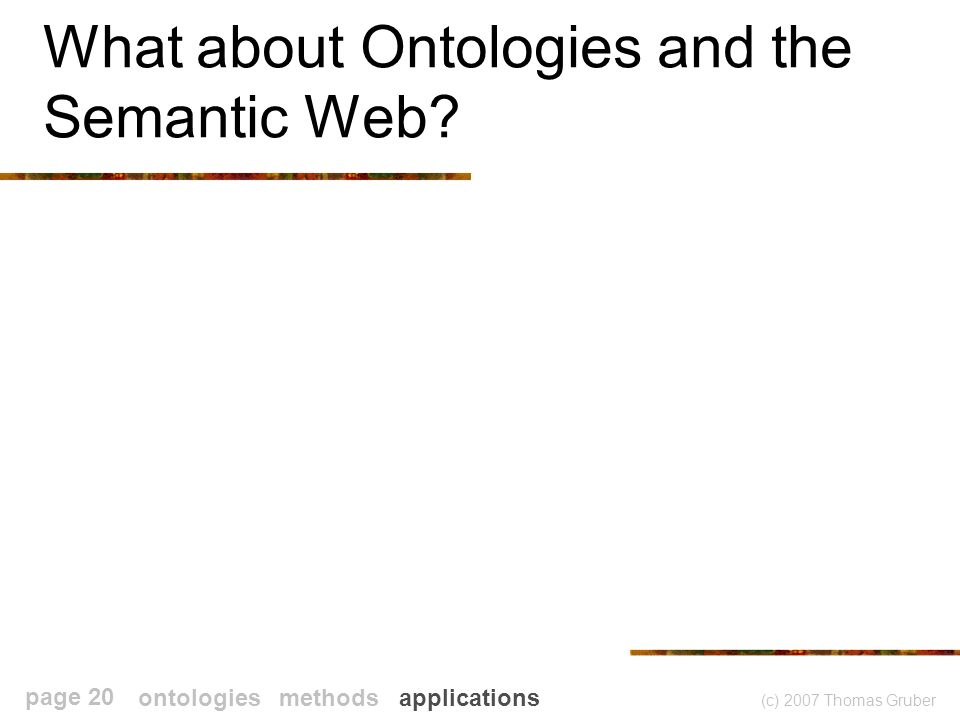 What about Ontologies and the Semantic Web?

page 20 ontologies methods applications (c) 2007 Thomas Gruber